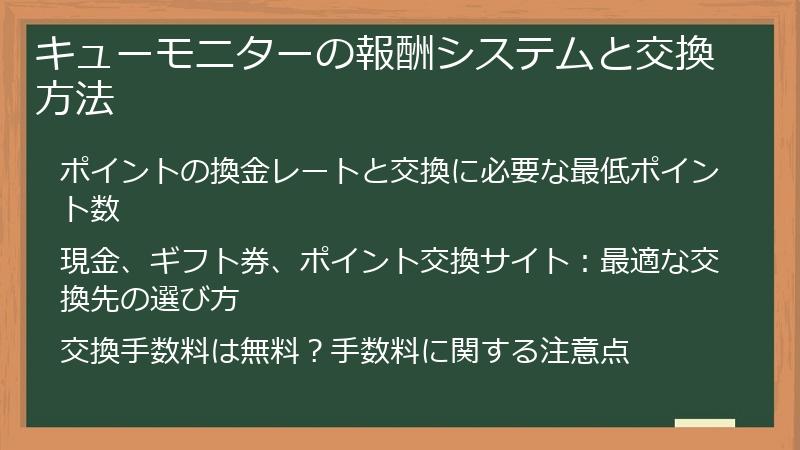 キューモニターの報酬システムと交換方法

ポイントの換金レートと交換に必要な最低ポイント数

現金、ギフト券、ポイント交換サイト：最適な交換先の選び方

交換手数料は無料？手数料に関する注意点